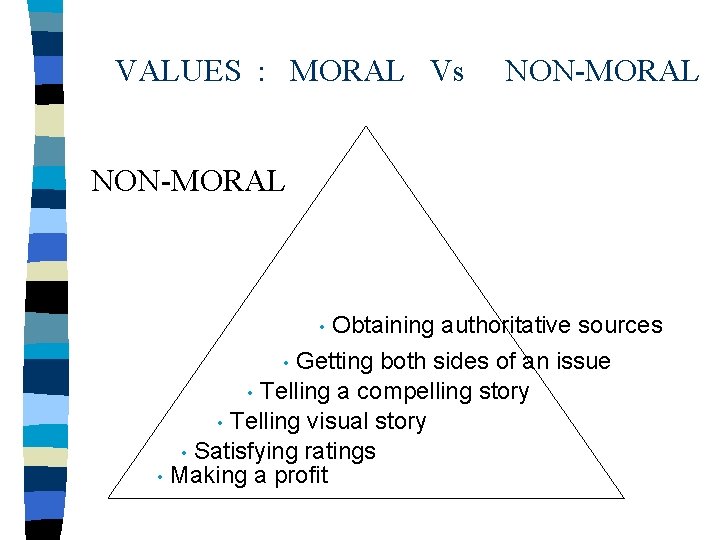 VALUES : MORAL Vs NON-MORAL

NON-MORAL

• Obtaining authoritative sources
• Getting both sides of an issue
• Telling a compelling story
• Telling visual story
• Satisfying ratings
• Making a profit